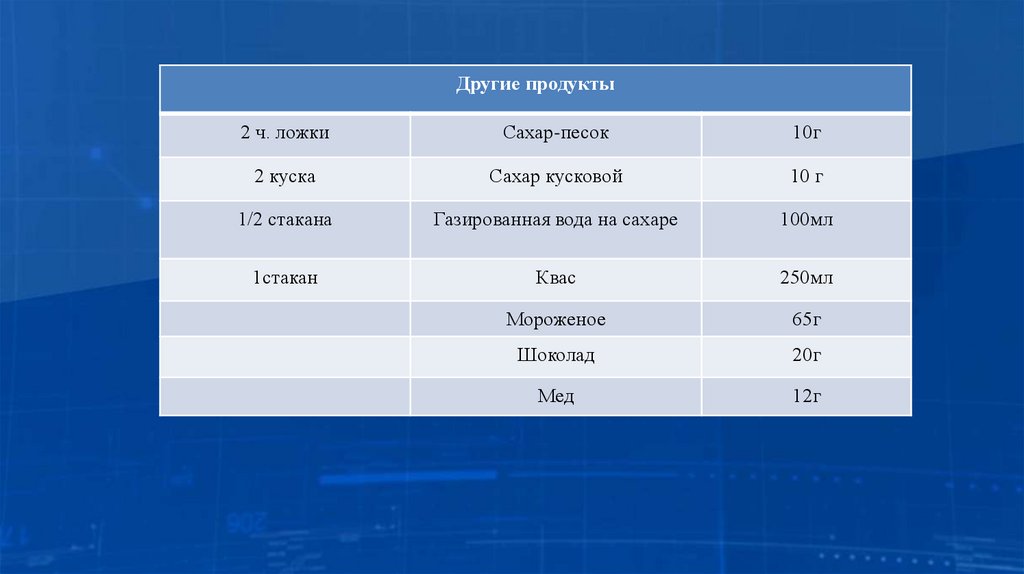 | Другие продукты | | |
|---|---|---|
| 2 ч. ложки | Сахар-песок | 10г |
| 2 куска | Сахар кусковой | 10 г |
| 1/2 стакана | Газированная вода на сахаре | 100мл |
| 1стакан | Квас | 250мл |
| | Мороженое | 65г |
| | Шоколад | 20г |
| | Мед | 12г |